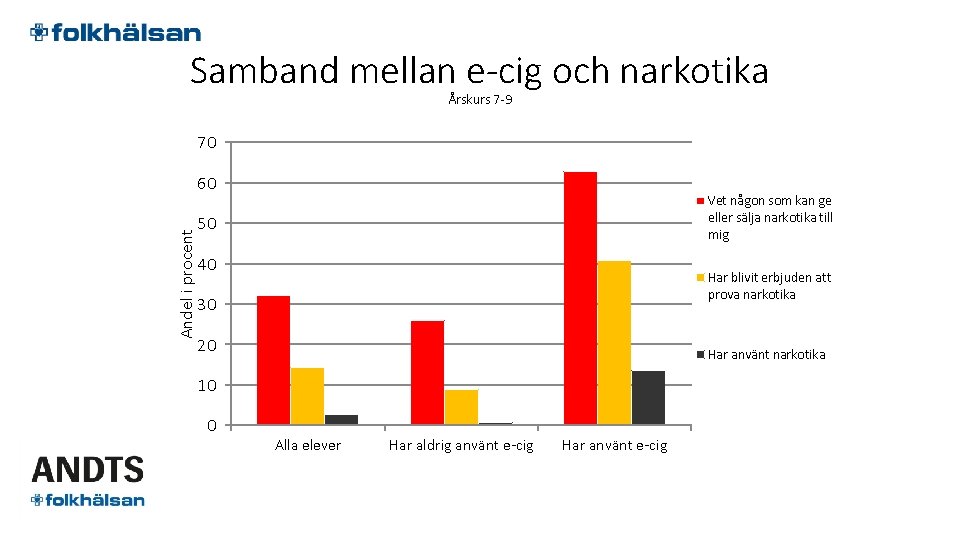 folkhälsan

Samband mellan e-cig och narkotika
Årskurs 7-9

Andel i procent

70
60
50
40
30
20
10
0

Alla elever
Har aldrig använt e-cig
Har använt e-cig

Vet någon som kan ge eller sälja narkotika till mig
Har blivit erbjuden att prova narkotika
Har använt narkotika

ANDTS
folkhälsan